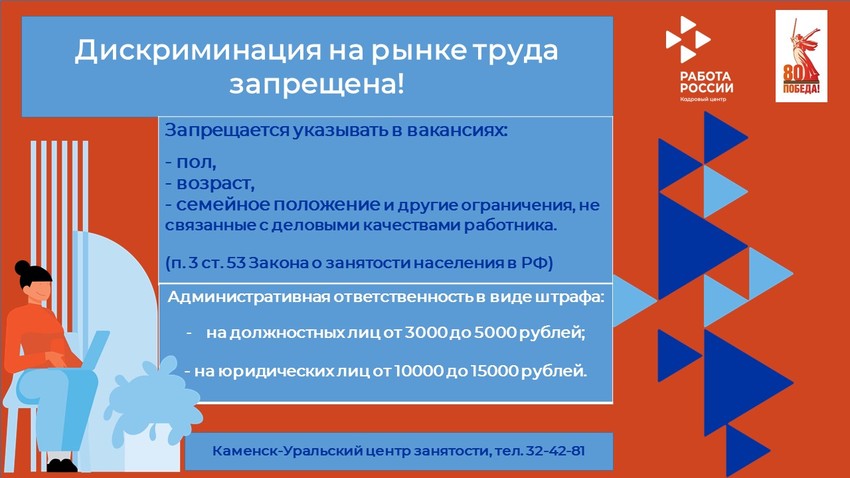 Дискриминация на рынке труда запрещена!

РАБОТА РОССИИ
Кадровый центр

80
ПОБЕДА!

Запрещается указывать в вакансиях:

- пол,
- возраст,
- семейное положение и другие ограничения, не связанные с деловыми качествами работника.

(п. 3 ст. 53 Закона о занятости населения в РФ)

Административная ответственность в виде штрафа:

- на должностных лиц от 3000 до 5000 рублей;

- на юридических лиц от 10000 до 15000 рублей.

Каменск-Уральский центр занятости, тел. 32-42-81